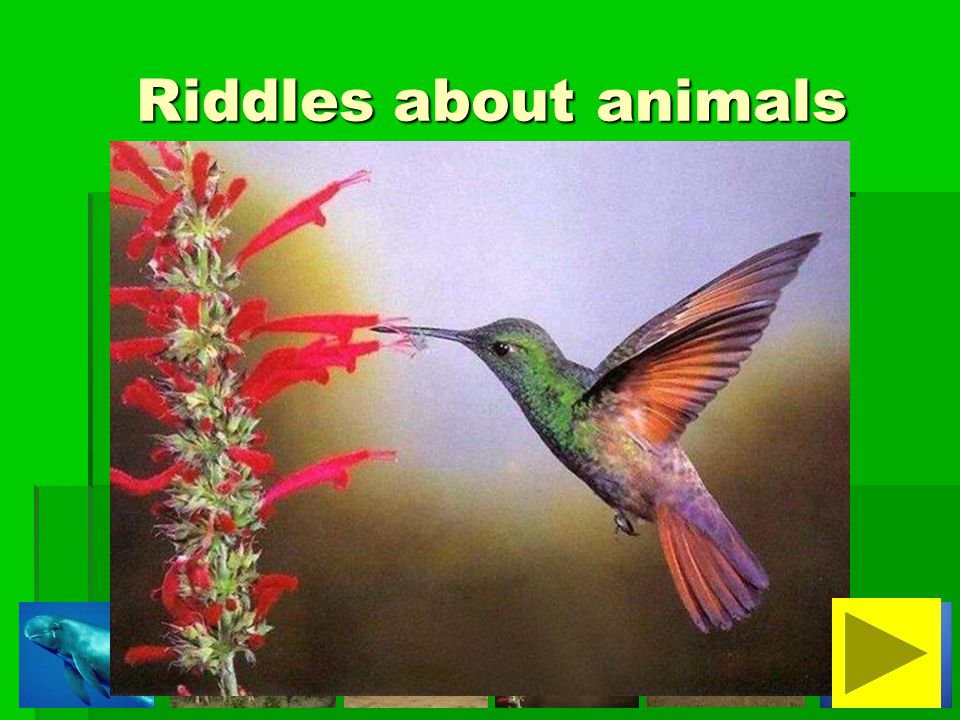 Riddles about animals